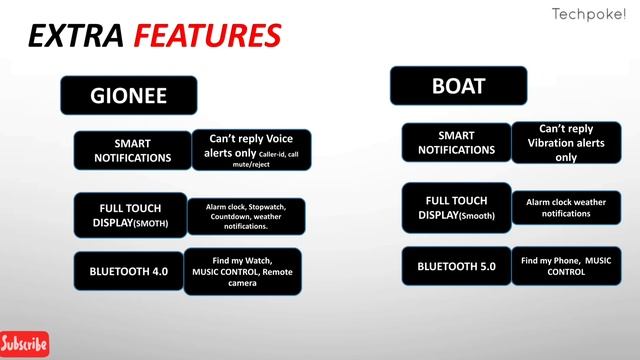 Techpoke!

EXTRA FEATURES

GIONEE

SMART NOTIFICATIONS

Can't reply Voice alerts only Caller-id, call mute/reject

FULL TOUCH DISPLAY(SMOTH)

Alarm clock, Stopwatch, Countdown, weather notifications.

BLUETOOTH 4.0

Find my Watch, MUSIC CONTROL, Remote camera

BOAT

SMART NOTIFICATIONS

Can't reply Vibration alerts only

FULL TOUCH DISPLAY(Smooth)

Alarm clock weather notifications

BLUETOOTH 5.0

Find my Phone, MUSIC CONTROL

Subscribe